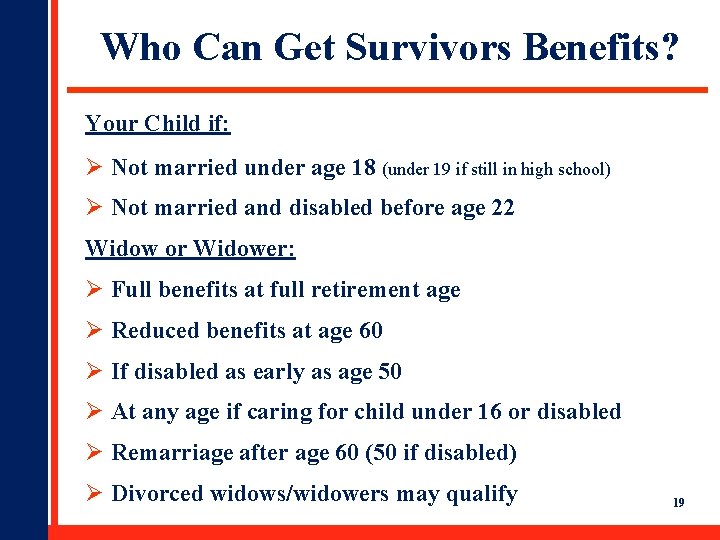 Who Can Get Survivors Benefits?

Your Child if:

➢ Not married under age 18 (under 19 if still in high school)

➢ Not married and disabled before age 22

Widow or Widower:

➢ Full benefits at full retirement age

➢ Reduced benefits at age 60

➢ If disabled as early as age 50

➢ At any age if caring for child under 16 or disabled

➢ Remarriage after age 60 (50 if disabled)

➢ Divorced widows/widowers may qualify

19